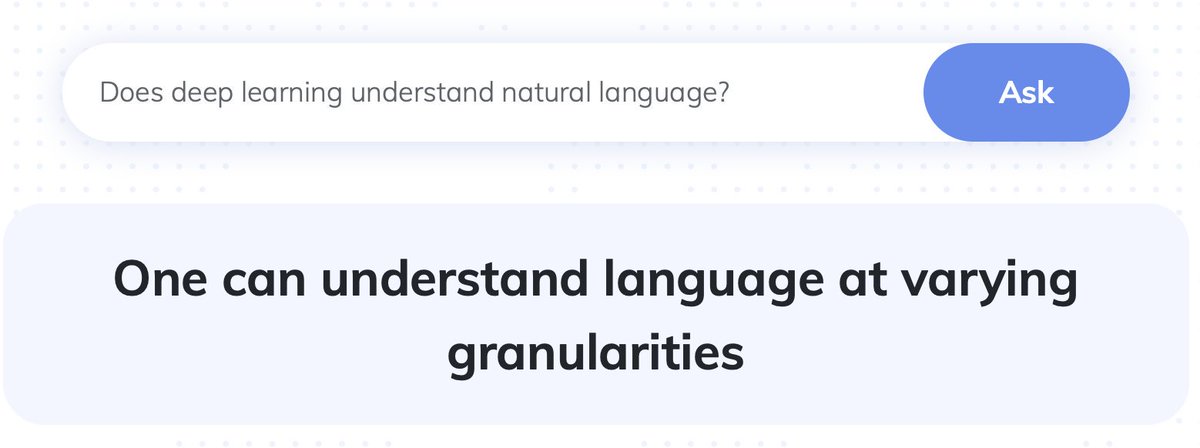 Does deep learning understand natural language?

Ask

One can understand language at varying granularities